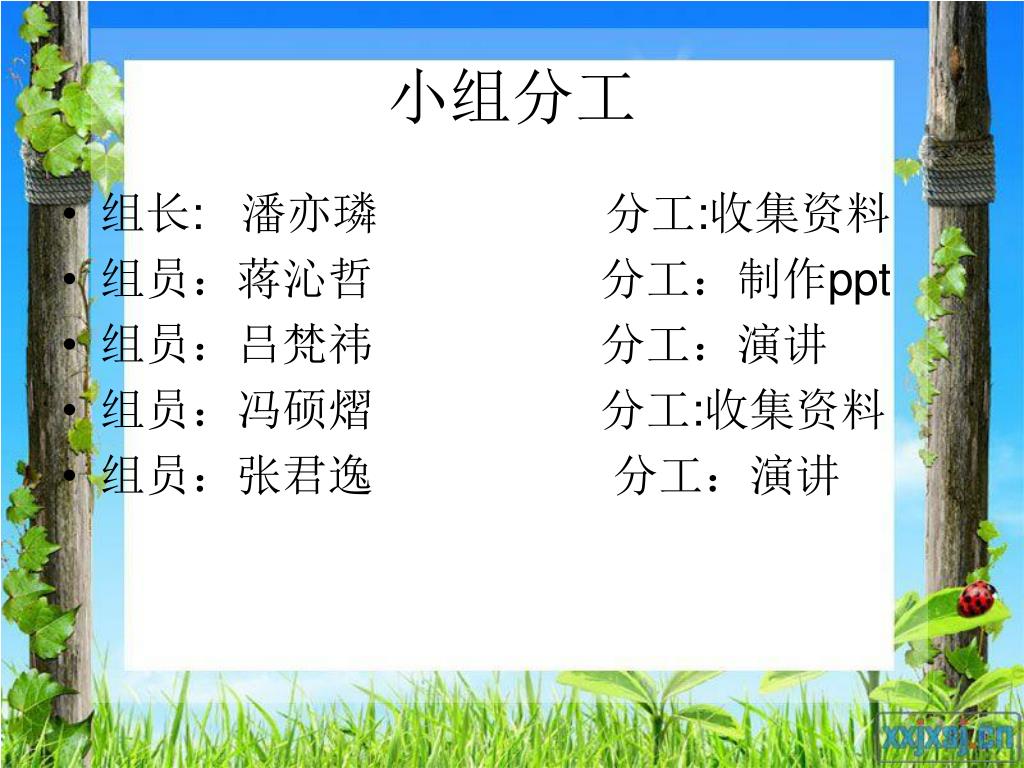 小组分工

• 组长: 潘亦璘　　分工:收集资料
• 组员：蒋沁哲　　分工：制作ppt
• 组员：吕梵祎　　分工：演讲
• 组员：冯硕熠　　分工:收集资料
• 组员：张君逸　　分工：演讲

xxjxsj.cn